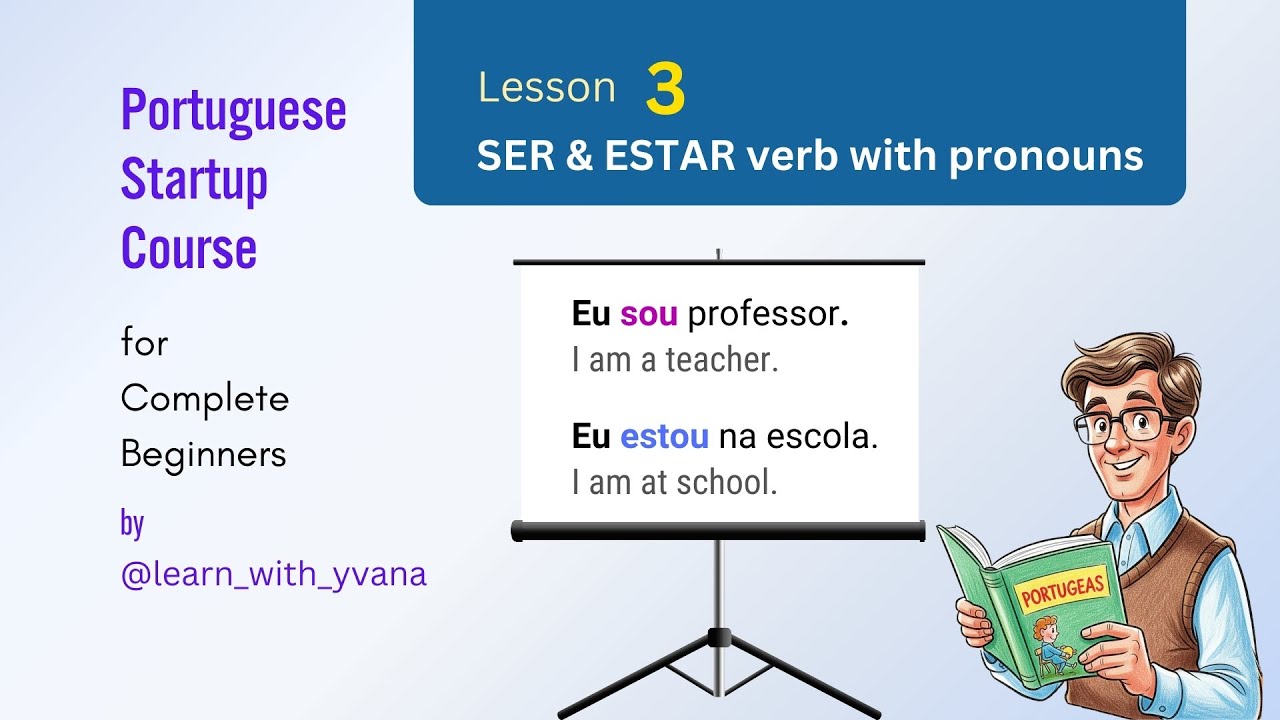 Portuguese Startup Course

for Complete Beginners

by @learn_with_yvana

Lesson 3

SER & ESTAR verb with pronouns

Eu sou professor.
I am a teacher.

Eu estou na escola.
I am at school.

PORTUGEAS